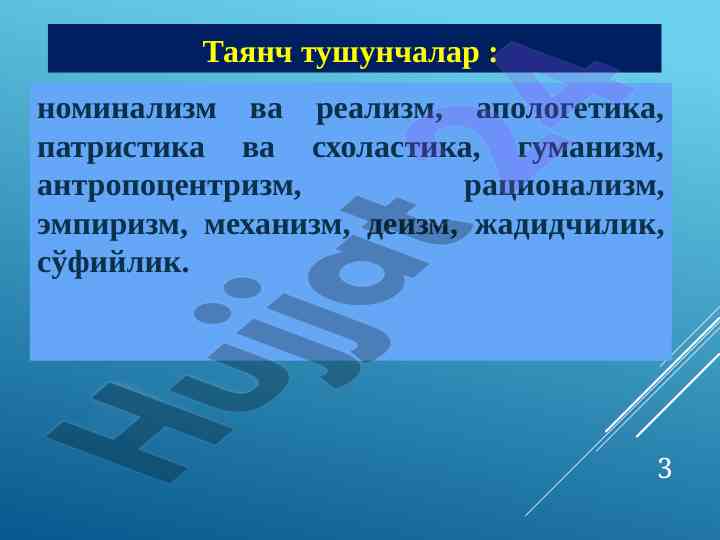 Таянч тушунчалар :

номинализм ва реализм, апологетика, патристика ва схоластика, гуманизм, антропоцентризм, рационализм, эмпиризм, механизм, деизм, жадидчилик, сўфийлик.

Hujjat.24

3